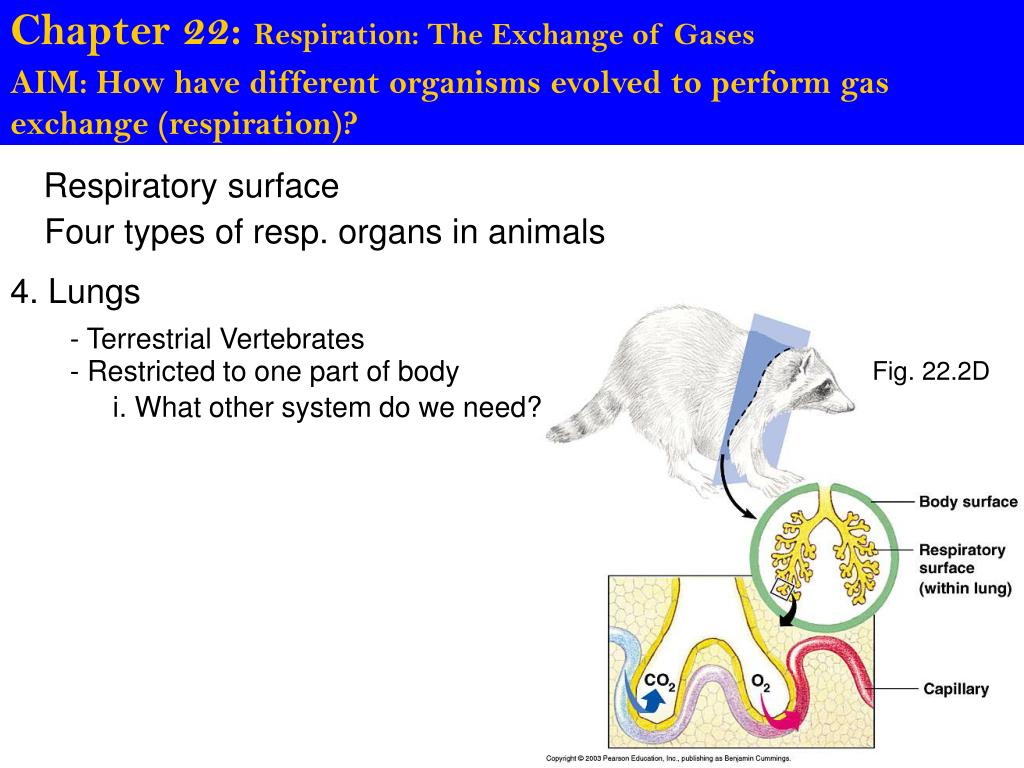 Chapter 22: Respiration: The Exchange of Gases
AIM: How have different organisms evolved to perform gas exchange (respiration)?

Respiratory surface

Four types of resp. organs in animals

4. Lungs

- Terrestrial Vertebrates
- Restricted to one part of body
i. What other system do we need?

Fig. 22.2D

Body surface

Respiratory surface (within lung)

$CO_2$

$O_2$

Capillary

Copyright © 2003 Pearson Education, Inc., publishing as Benjamin Cummings.